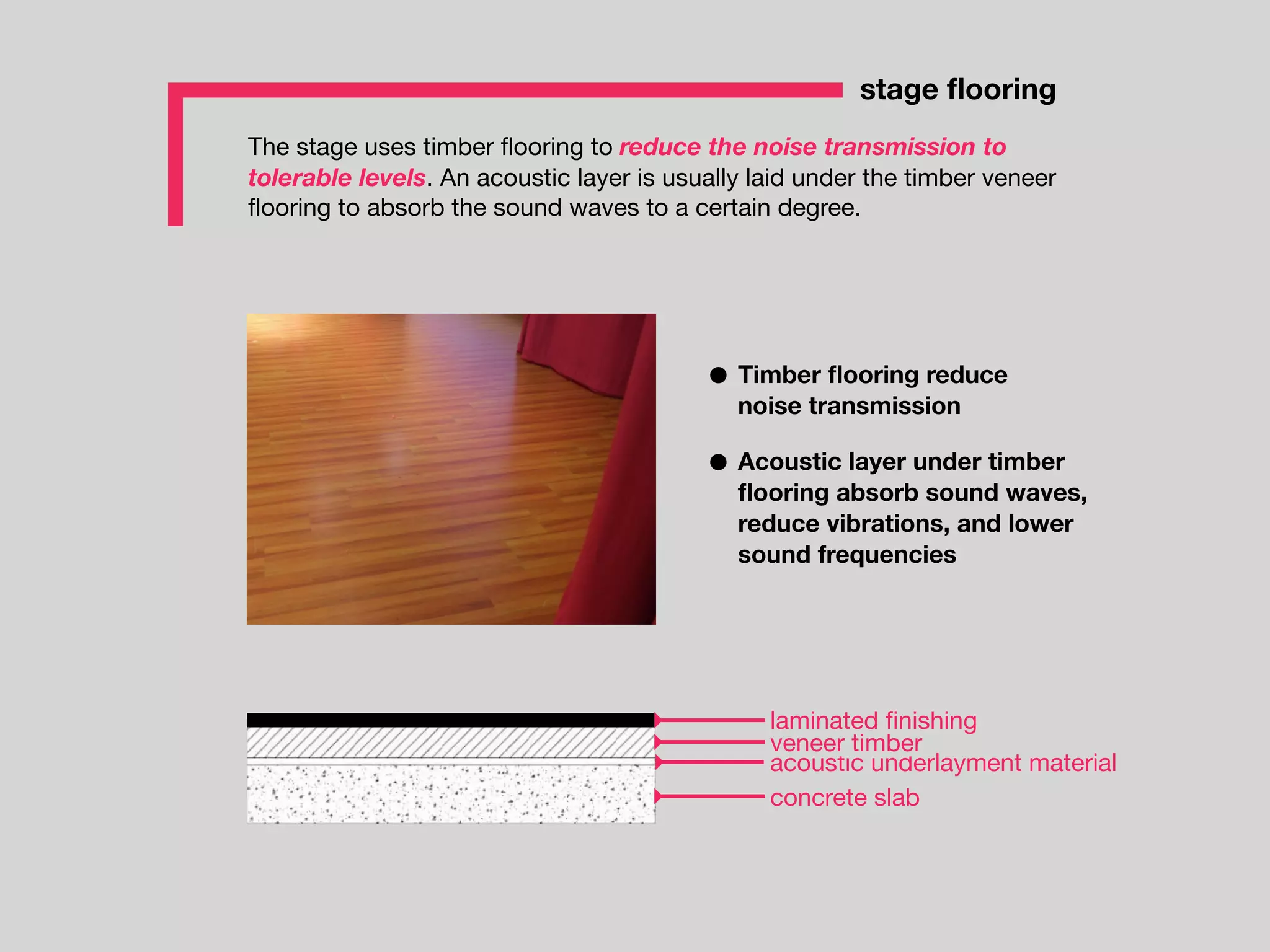 stage flooring

The stage uses timber flooring to reduce the noise transmission to tolerable levels. An acoustic layer is usually laid under the timber veneer flooring to absorb the sound waves to a certain degree.

● Timber flooring reduce noise transmission

● Acoustic layer under timber flooring absorb sound waves, reduce vibrations, and lower sound frequencies

laminated finishing
veneer timber
acoustic underlayment material
concrete slab